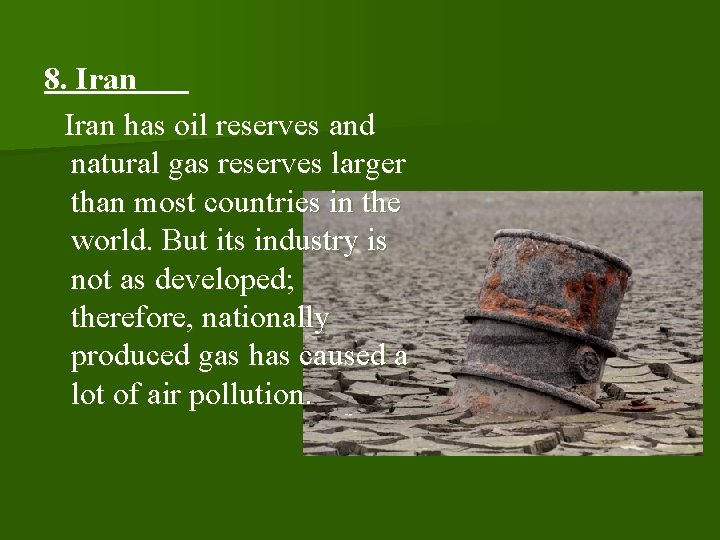 8. Iran

Iran has oil reserves and natural gas reserves larger than most countries in the world. But its industry is not as developed; therefore, nationally produced gas has caused a lot of air pollution.